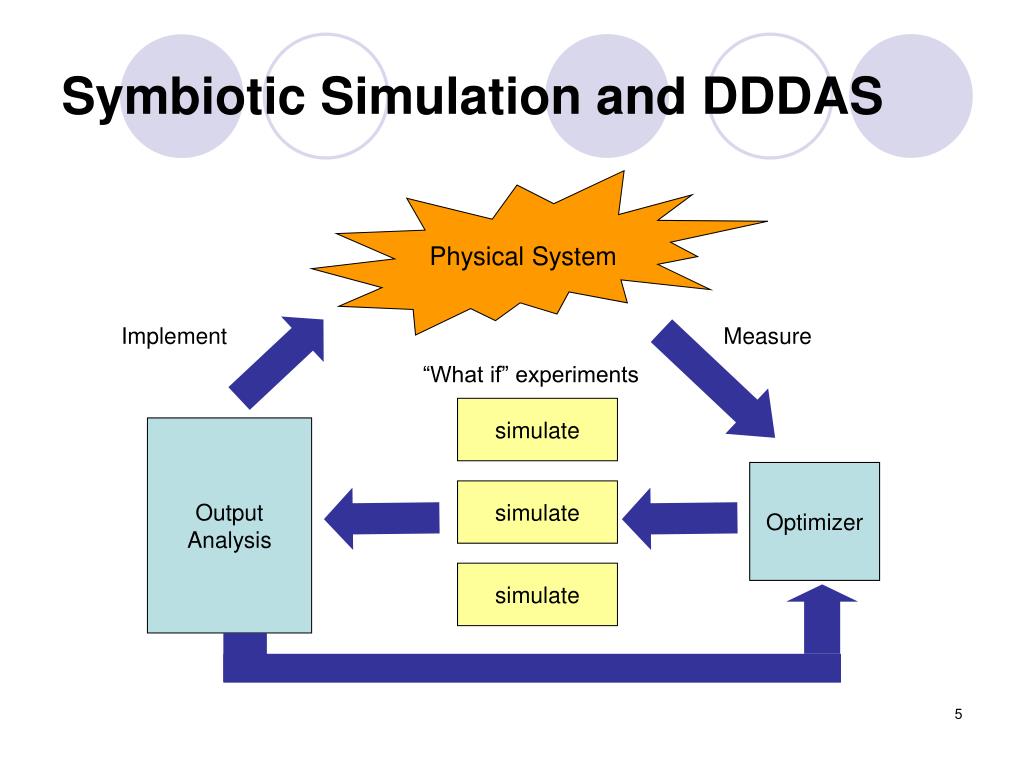 Symbiotic Simulation and DDDAS

Physical System

Implement

Measure

“What if” experiments

simulate

simulate

simulate

Output Analysis

Optimizer

5